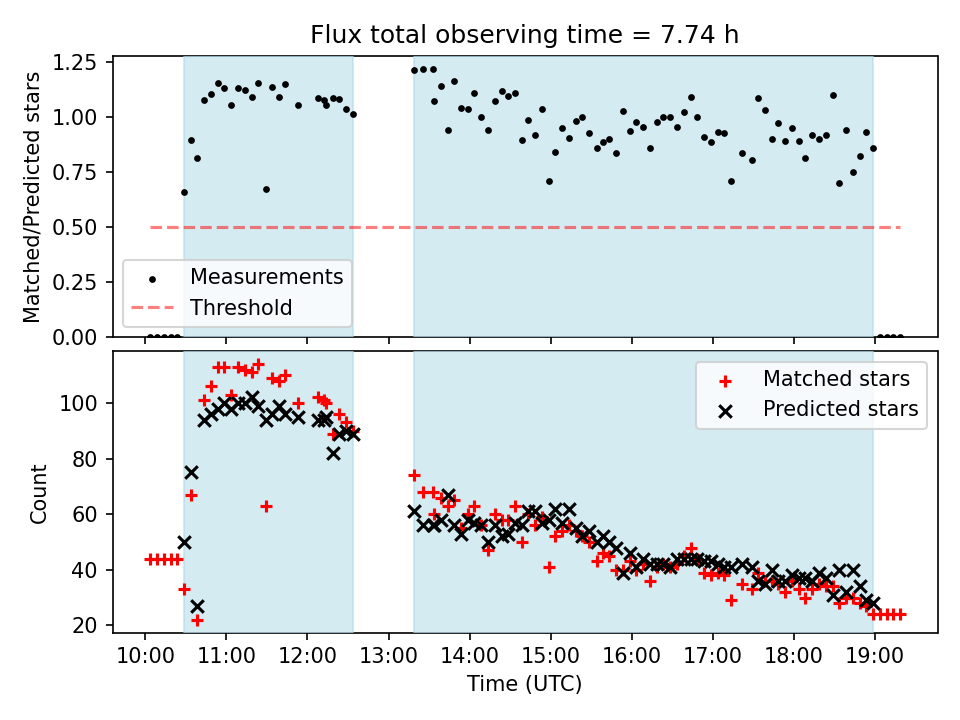 Flux total observing time = 7.74 h

Matched/Predicted stars

1.25
1.00
0.75
0.50
0.25
0.00

Measurements
Threshold

Count

100
80
60
40
20

Matched stars
Predicted stars

10:00
11:00
12:00
13:00
14:00
15:00
16:00
17:00
18:00
19:00

Time (UTC)